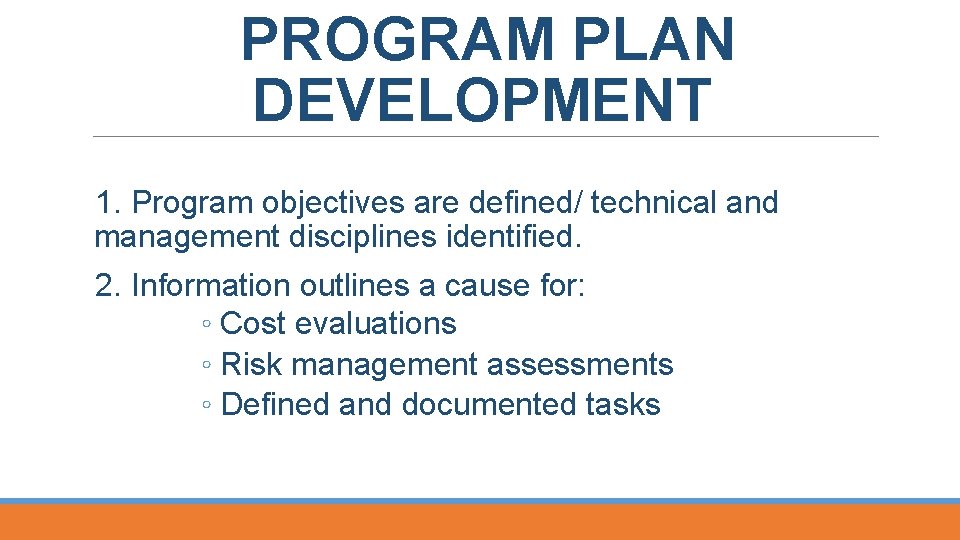 PROGRAM PLAN DEVELOPMENT

1. Program objectives are defined/ technical and management disciplines identified.

2. Information outlines a cause for:
◦ Cost evaluations
◦ Risk management assessments
◦ Defined and documented tasks